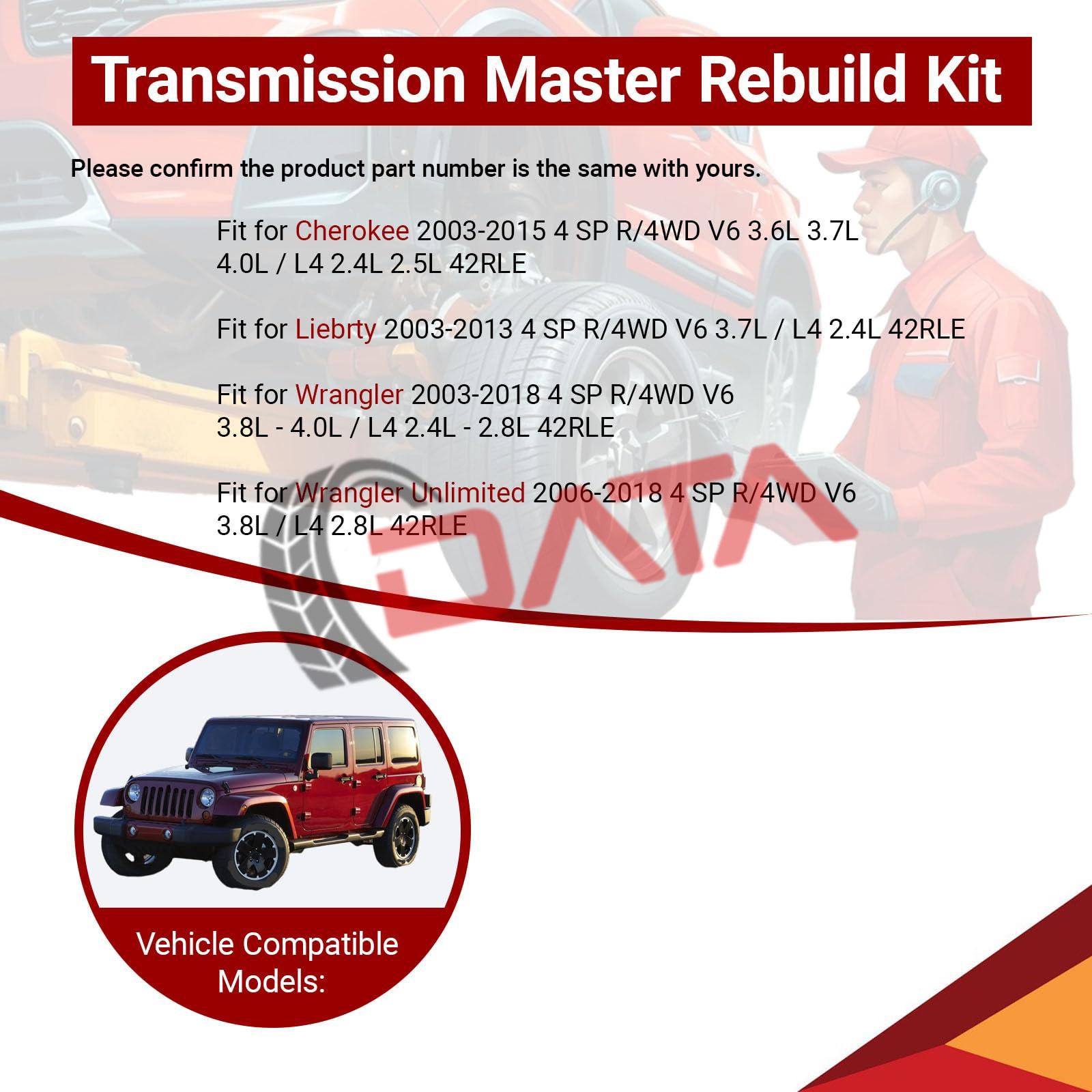 Transmission Master Rebuild Kit

Please confirm the product part number is the same with yours.

Fit for Cherokee 2003-2015 4 SP R/4WD V6 3.6L 3.7L 4.0L / L4 2.4L 2.5L 42RLE

Fit for Liebrty 2003-2013 4 SP R/4WD V6 3.7L / L4 2.4L 42RLE

Fit for Wrangler 2003-2018 4 SP R/4WD V6 3.8L - 4.0L / L4 2.4L - 2.8L 42RLE

Fit for Wrangler Unlimited 2006-2018 4 SP R/4WD V6 3.8L / L4 2.8L 42RLE

DATA

Vehicle Compatible Models: